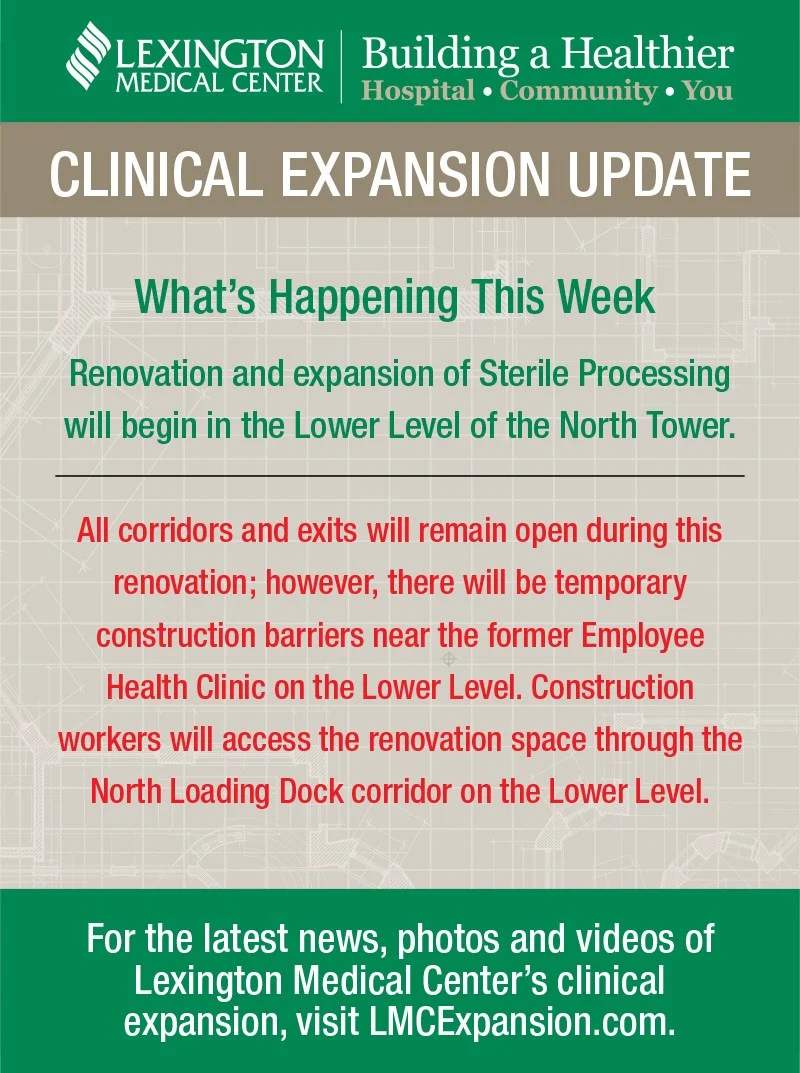 LEXINGTON MEDICAL CENTER

Building a Healthier
Hospital • Community • You

CLINICAL EXPANSION UPDATE

What's Happening This Week

Renovation and expansion of Sterile Processing will begin in the Lower Level of the North Tower.

All corridors and exits will remain open during this renovation; however, there will be temporary construction barriers near the former Employee Health Clinic on the Lower Level. Construction workers will access the renovation space through the North Loading Dock corridor on the Lower Level.

For the latest news, photos and videos of Lexington Medical Center's clinical expansion, visit LMCExpansion.com.